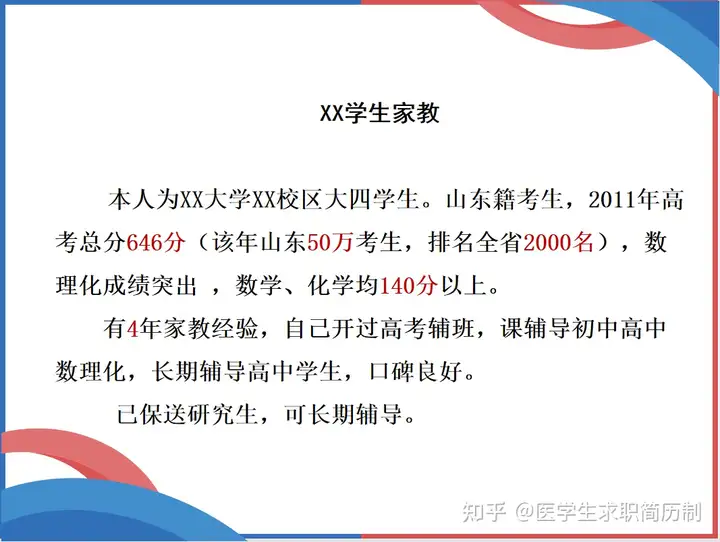 XX学生家教

本人为XX大学XX校区大四学生。山东籍考生，2011年高考总分646分（该年山东50万考生，排名全省2000名），数理化成绩突出 ，数学、化学均140分以上。

有4年家教经验，自己开过高考辅班，课辅导初中高中数理化，长期辅导高中学生，口碑良好。

已保送研究生，可长期辅导。

知乎 @医学生求职简历制